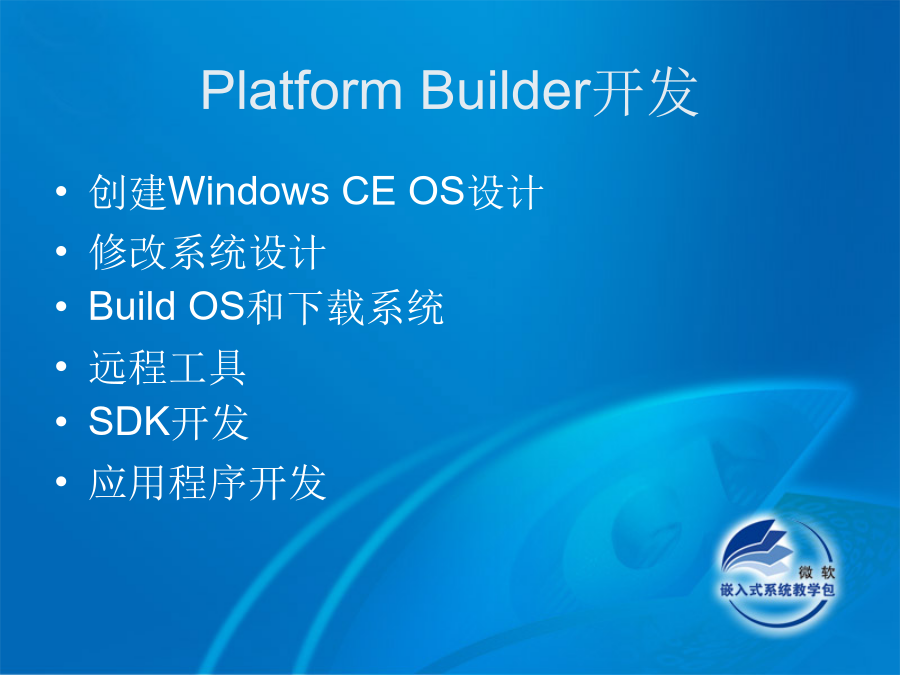 Platform Builder开发

• 创建Windows CE OS设计
• 修改系统设计
• Build OS和下载系统
• 远程工具
• SDK开发
• 应用程序开发

微软
嵌入式系统教学包